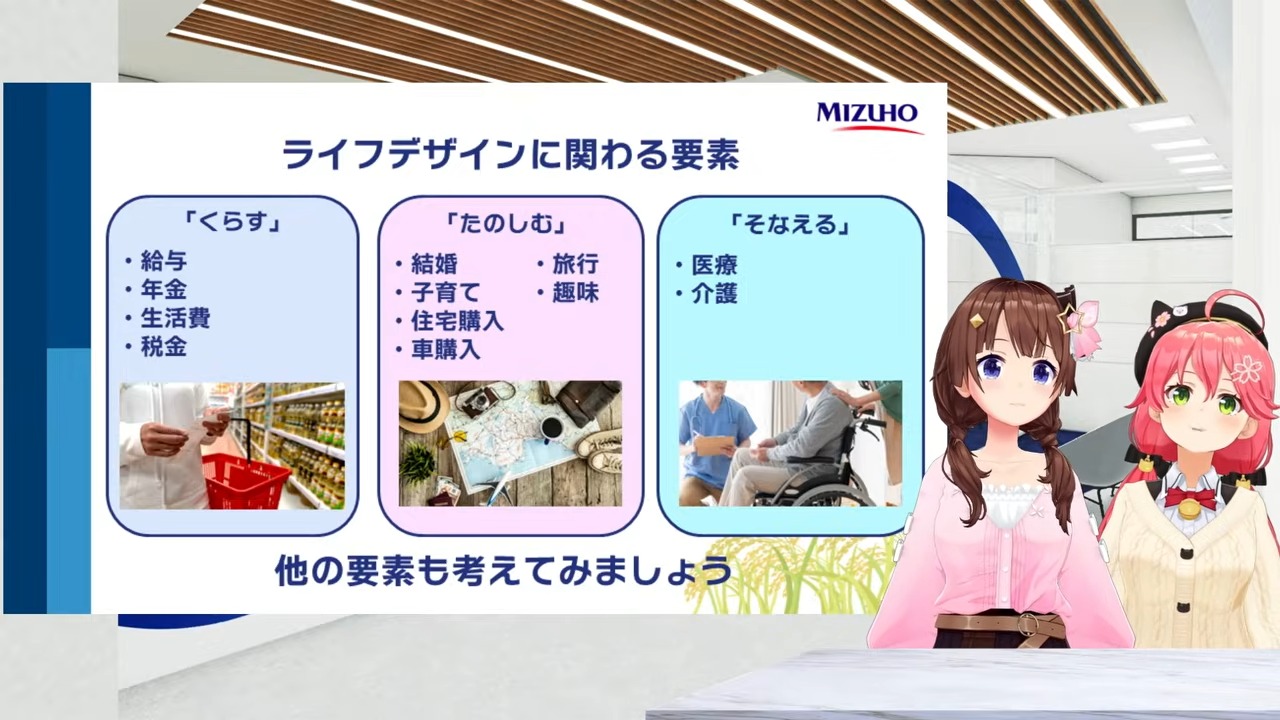 MIZUHO

ライフデザインに関わる要素

「くらす」
・給与
・年金
・生活費
・税金

「たのしむ」
・結婚
・子育て
・住宅購入
・車購入
・旅行
・趣味

「そなえる」
・医療
・介護

他の要素も考えてみましょう